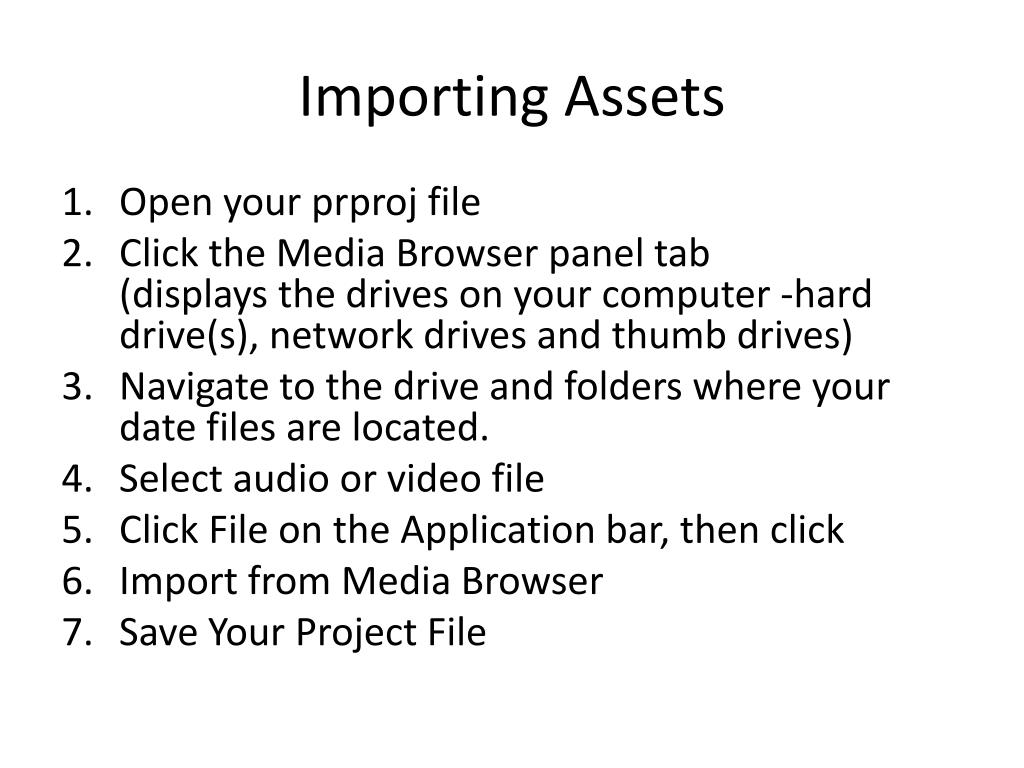 Importing Assets

1. Open your prproj file
2. Click the Media Browser panel tab (displays the drives on your computer -hard drive(s), network drives and thumb drives)
3. Navigate to the drive and folders where your date files are located.
4. Select audio or video file
5. Click File on the Application bar, then click
6. Import from Media Browser
7. Save Your Project File